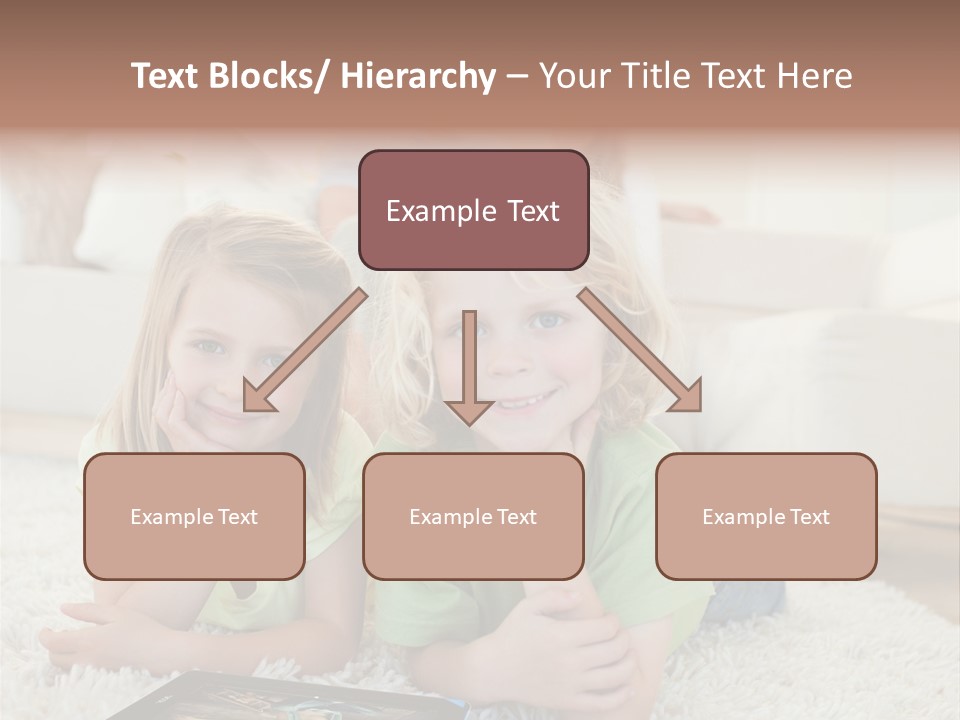 Text Blocks/ Hierarchy – Your Title Text Here

Example Text

Example Text

Example Text

Example Text